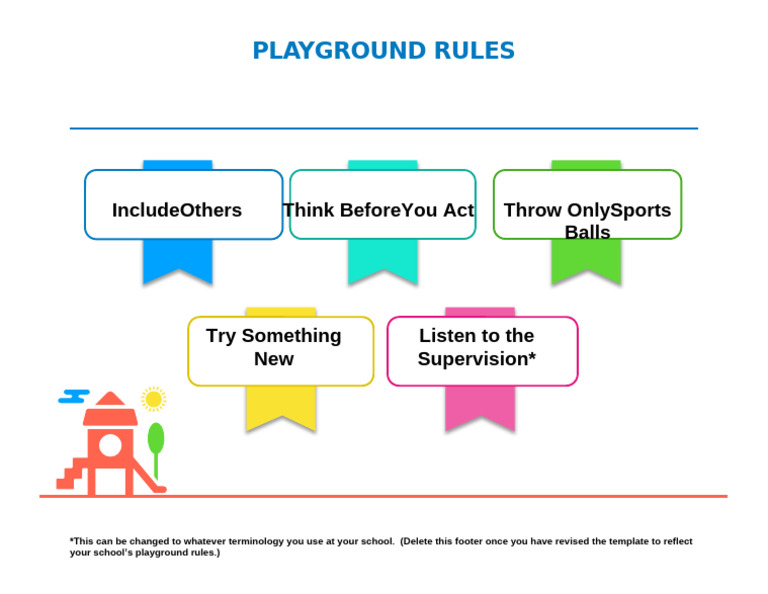 PLAYGROUND RULES

IncludeOthers

Think BeforeYou Act

Throw OnlySports Balls

Try Something New

Listen to the Supervision*

*This can be changed to whatever terminology you use at your school. (Delete this footer once you have revised the template to reflect your school's playground rules.)